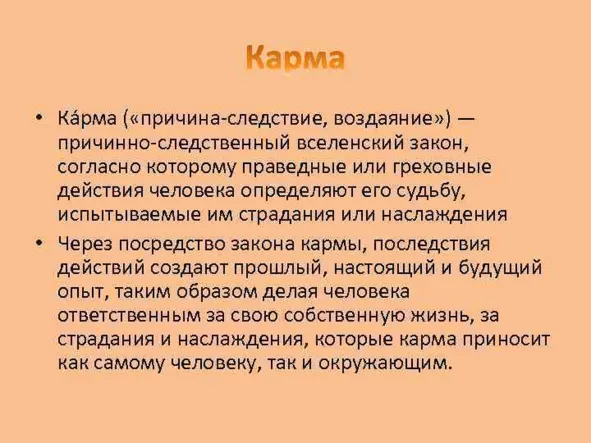 Карма

• Ка́рма («причина-следствие, воздаяние») — причинно-следственный вселенский закон, согласно которому праведные или греховные действия человека определяют его судьбу, испытываемые им страдания или наслаждения

• Через посредство закона кармы, последствия действий создают прошлый, настоящий и будущий опыт, таким образом делая человека ответственным за свою собственную жизнь, за страдания и наслаждения, которые карма приносит как самому человеку, так и окружающим.